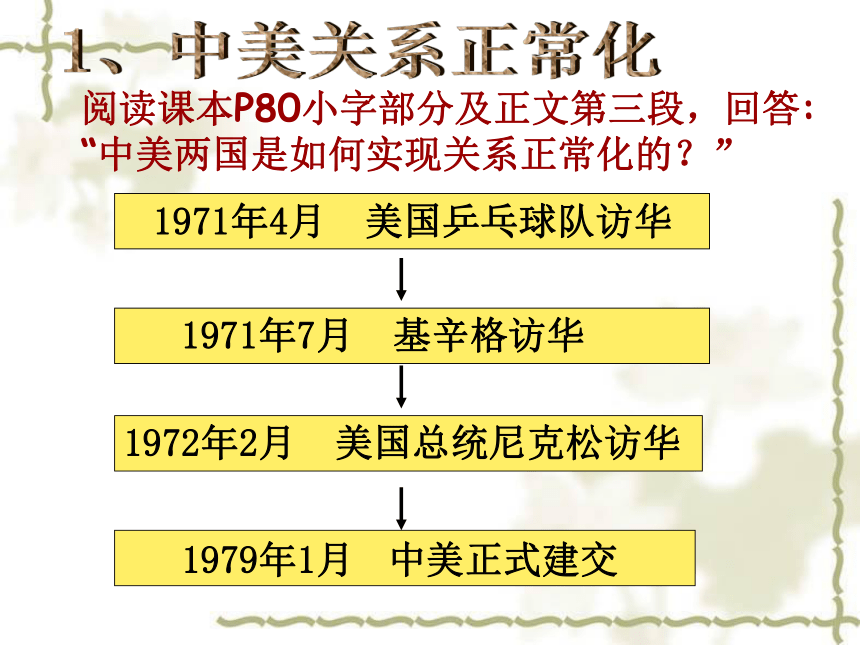 1、中美关系正常化

阅读课本P80小字部分及正文第三段，回答：“中美两国是如何实现关系正常化的？”

1971年4月　美国乒乓球队访华

1971年7月　基辛格访华

1972年2月　美国总统尼克松访华

1979年1月　中美正式建交